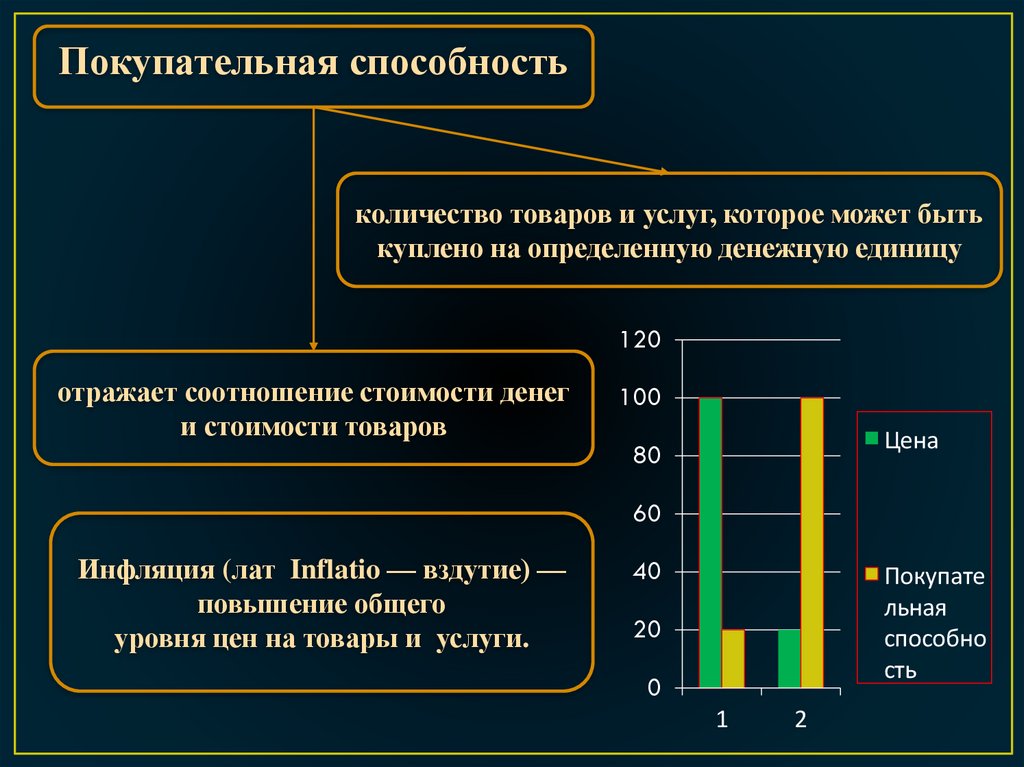 Покупательная способность

количество товаров и услуг, которое может быть куплено на определенную денежную единицу

отражает соотношение стоимости денег и стоимости товаров

Инфляция (лат Inflatio — вздутие) — повышение общего уровня цен на товары и услуги.

120
100
80
60
40
20
0
1
2

Цена
Покупательная способность